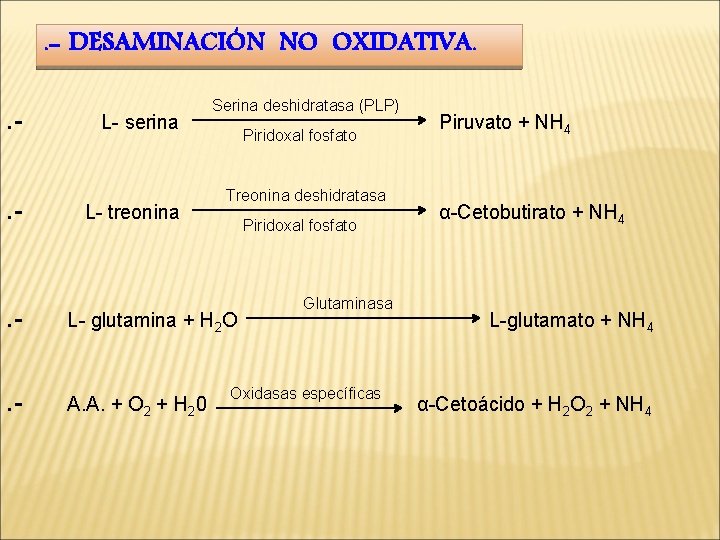 .- DESAMINACIÓN NO OXIDATIVA.

.- L- serina $\xrightarrow[\text{Piridoxal fosfato}]{\text{Serina deshidratasa (PLP)}}$ Piruvato + $NH_4$

.- L- treonina $\xrightarrow[\text{Piridoxal fosfato}]{\text{Treonina deshidratasa}}$ α-Cetobutirato + $NH_4$

.- L- glutamina + $H_2O$ $\xrightarrow{\text{Glutaminasa}}$ L-glutamato + $NH_4$

.- A.A. + $O_2$ + $H_20$ $\xrightarrow{\text{Oxidasas específicas}}$ α-Cetoácido + $H_2O_2$ + $NH_4$